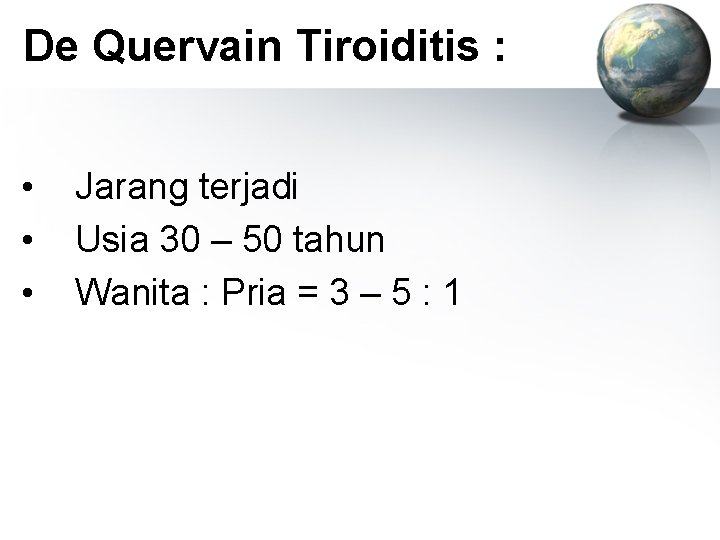 De Quervain Tiroiditis :

• Jarang terjadi
• Usia 30 – 50 tahun
• Wanita : Pria = 3 – 5 : 1